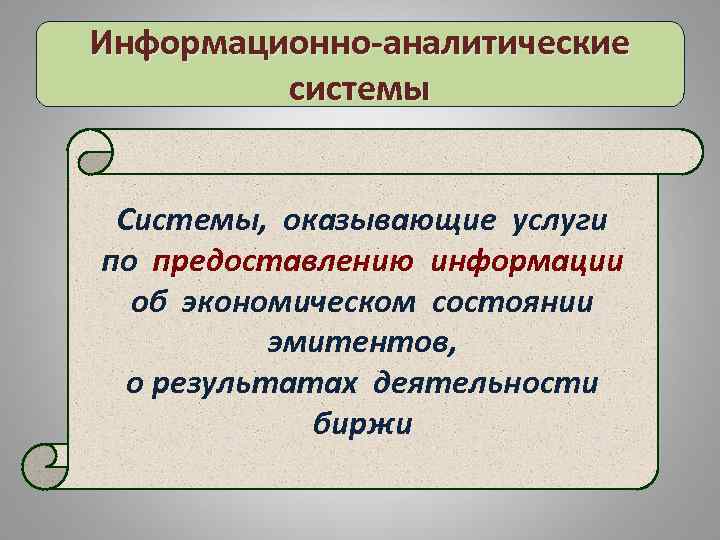 Информационно-аналитические системы

Системы, оказывающие услуги по предоставлению информации об экономическом состоянии эмитентов, о результатах деятельности биржи